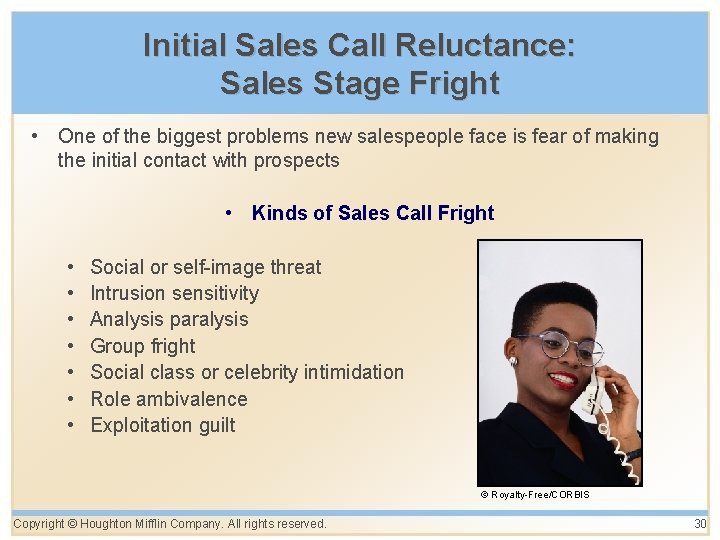 Initial Sales Call Reluctance:
Sales Stage Fright

• One of the biggest problems new salespeople face is fear of making the initial contact with prospects

• Kinds of Sales Call Fright

• Social or self-image threat
• Intrusion sensitivity
• Analysis paralysis
• Group fright
• Social class or celebrity intimidation
• Role ambivalence
• Exploitation guilt

© Royalty-Free/CORBIS

Copyright © Houghton Mifflin Company. All rights reserved.

30